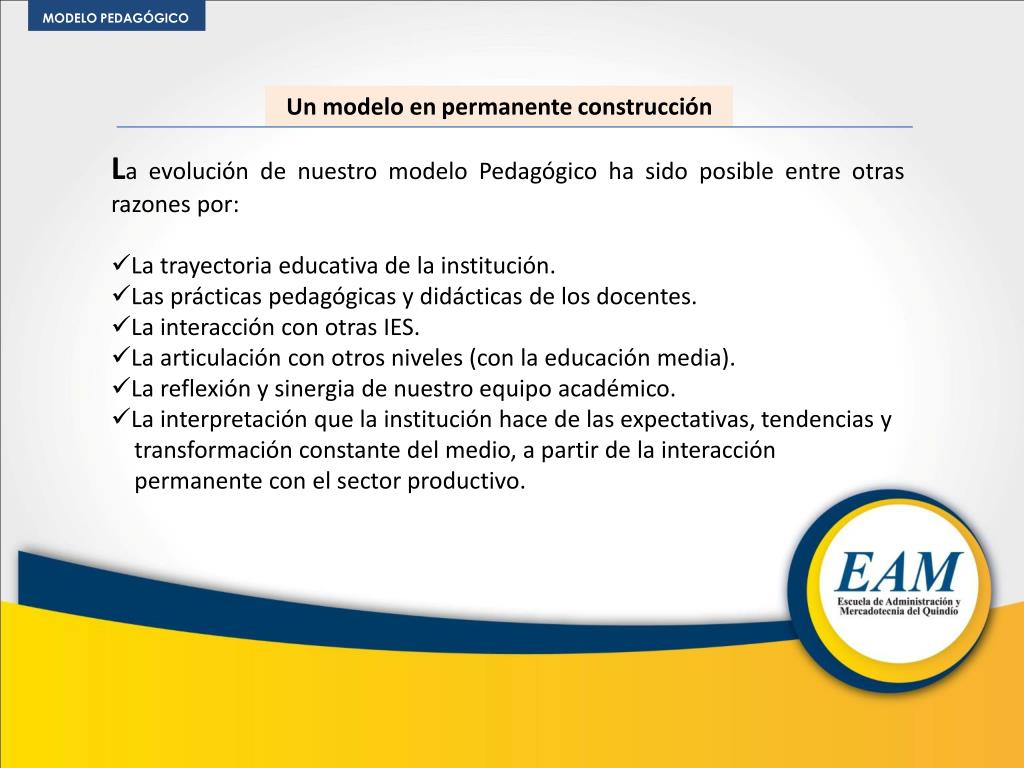 MODELO PEDAGÓGICO

Un modelo en permanente construcción

La evolución de nuestro modelo Pedagógico ha sido posible entre otras razones por:

✓La trayectoria educativa de la institución.
✓Las prácticas pedagógicas y didácticas de los docentes.
✓La interacción con otras IES.
✓La articulación con otros niveles (con la educación media).
✓La reflexión y sinergia de nuestro equipo académico.
✓La interpretación que la institución hace de las expectativas, tendencias y transformación constante del medio, a partir de la interacción permanente con el sector productivo.

EAM
Escuela de Administración y Mercadotecnia del Quindío